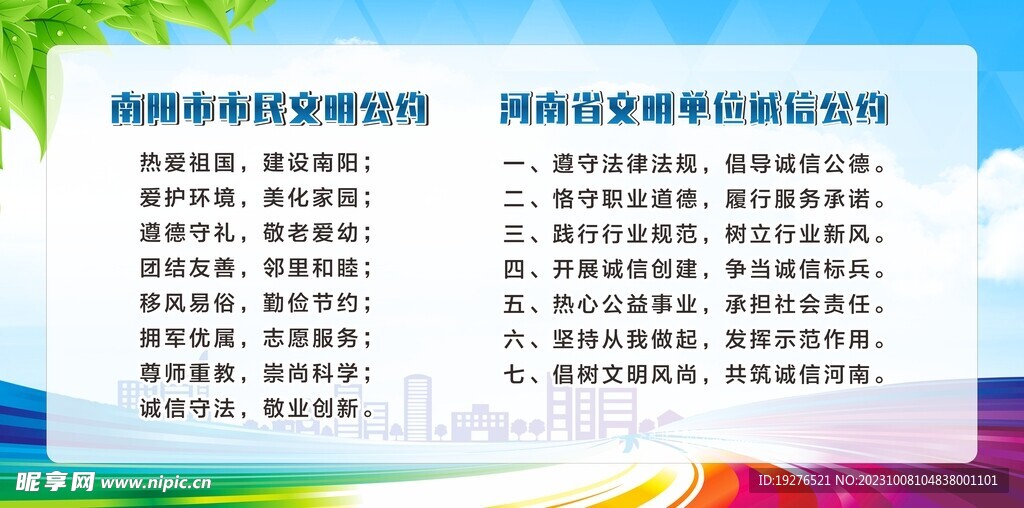 南阳市市民文明公约

热爱祖国，建设南阳；
爱护环境，美化家园；
遵德守礼，敬老爱幼；
团结友善，邻里和睦；
移风易俗，勤俭节约；
拥军优属，志愿服务；
尊师重教，崇尚科学；
诚信守法，敬业创新。

河南省文明单位诚信公约

一、遵守法律法规，倡导诚信公德。
二、恪守职业道德，履行服务承诺。
三、践行行业规范，树立行业新风。
四、开展诚信创建，争当诚信标兵。
五、热心公益事业，承担社会责任。
六、坚持从我做起，发挥示范作用。
七、倡树文明风尚，共筑诚信河南。

昵享网 www.nipic.cn

ID:19276521 NO:20231008104838001101